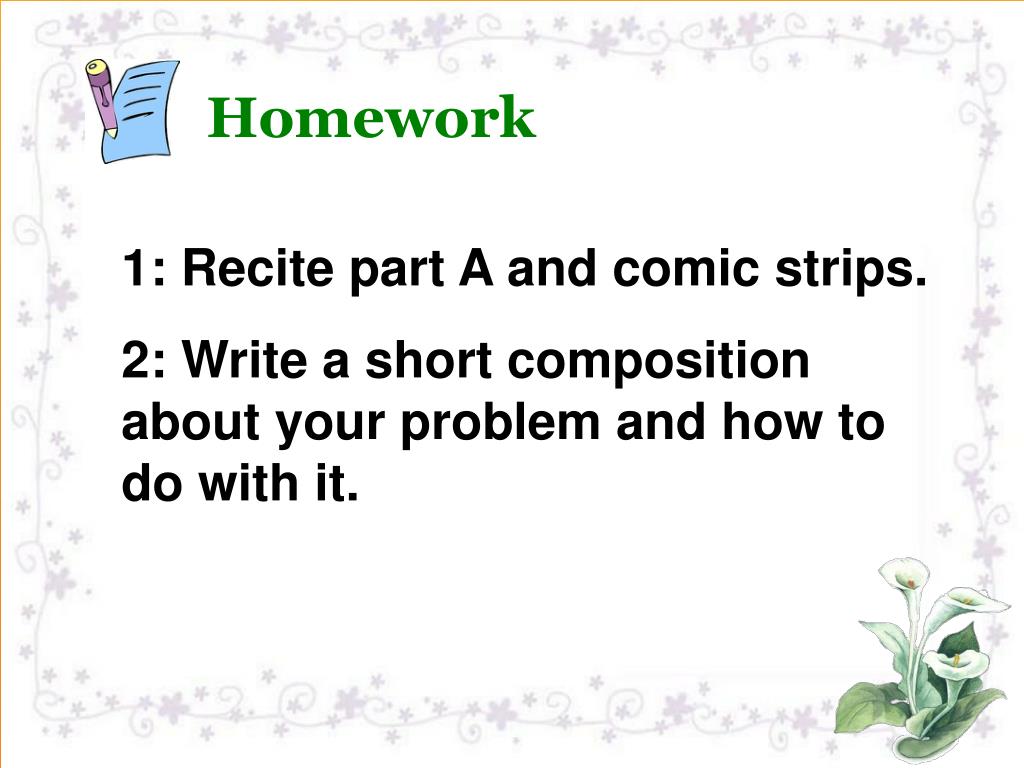 Homework

1: Recite part A and comic strips.

2: Write a short composition about your problem and how to do with it.